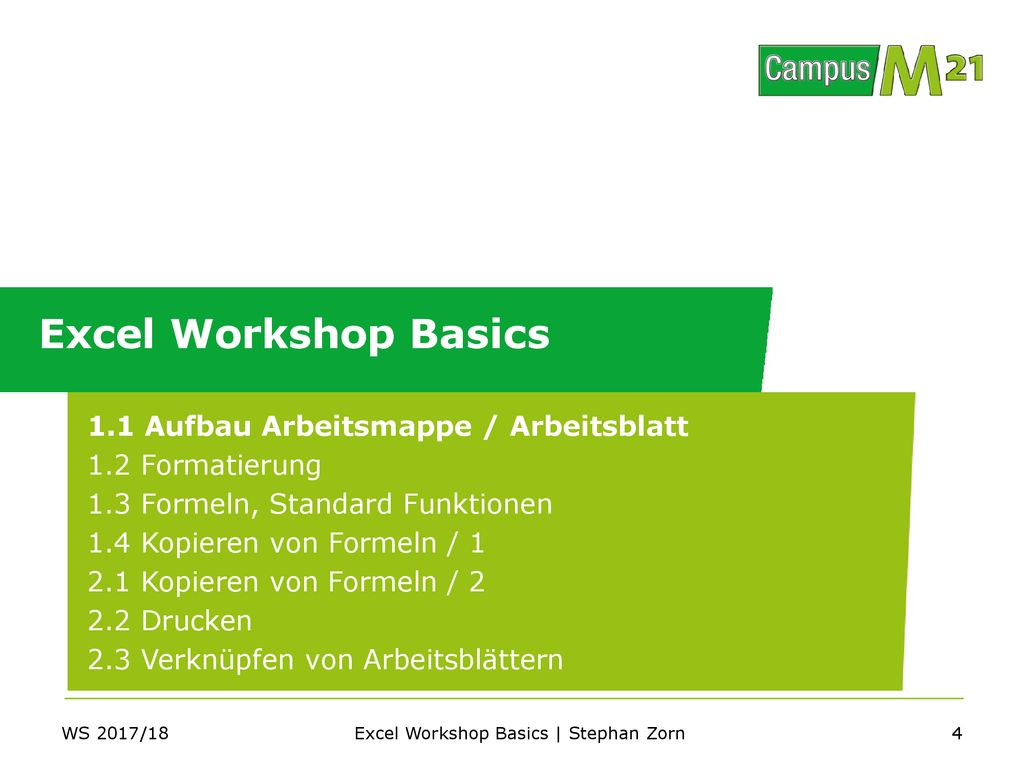 Campus M21

Excel Workshop Basics

1.1 Aufbau Arbeitsmappe / Arbeitsblatt
1.2 Formatierung
1.3 Formeln, Standard Funktionen
1.4 Kopieren von Formeln / 1
2.1 Kopieren von Formeln / 2
2.2 Drucken
2.3 Verknüpfen von Arbeitsblättern

WS 2017/18 Excel Workshop Basics | Stephan Zorn 4